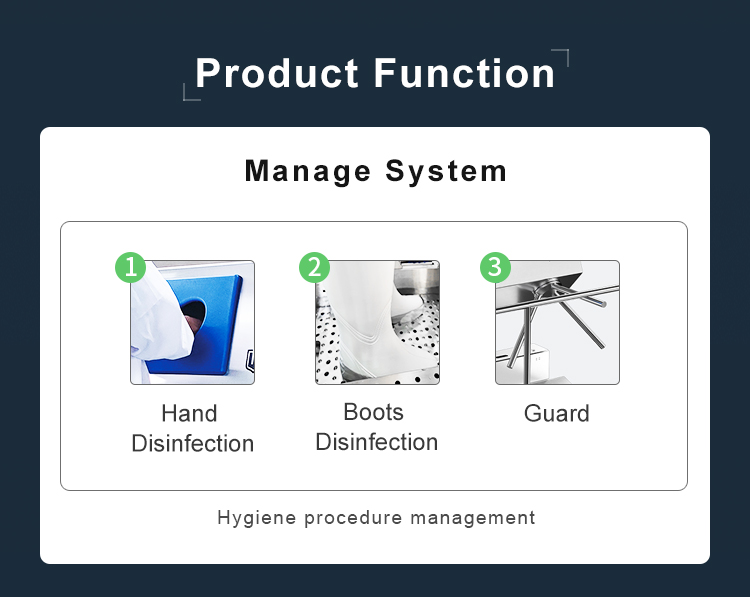 Product Function

Manage System

1
Hand Disinfection

2
Boots Disinfection

3
Guard

Hygiene procedure management